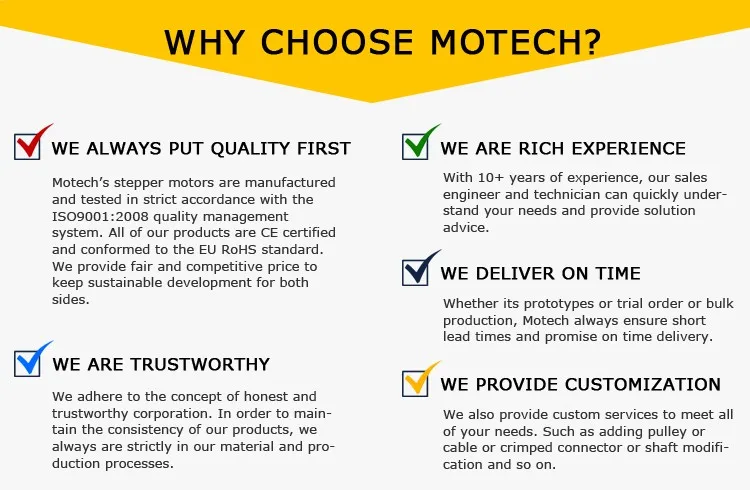 WHY CHOOSE MOTECH?

WE ALWAYS PUT QUALITY FIRST

Motech's stepper motors are manufactured and tested in strict accordance with the ISO9001:2008 quality management system. All of our products are CE certified and conformed to the EU RoHS standard. We provide fair and competitive price to keep sustainable development for both sides.

WE ARE TRUSTWORTHY

We adhere to the concept of honest and trustworthy corporation. In order to maintain the consistency of our products, we always are strictly in our material and production processes.

WE ARE RICH EXPERIENCE

With 10+ years of experience, our sales engineer and technician can quickly understand your needs and provide solution advice.

WE DELIVER ON TIME

Whether its prototypes or trial order or bulk production, Motech always ensure short lead times and promise on time delivery.

WE PROVIDE CUSTOMIZATION

We also provide custom services to meet all of your needs. Such as adding pulley or cable or crimped connector or shaft modification and so on.